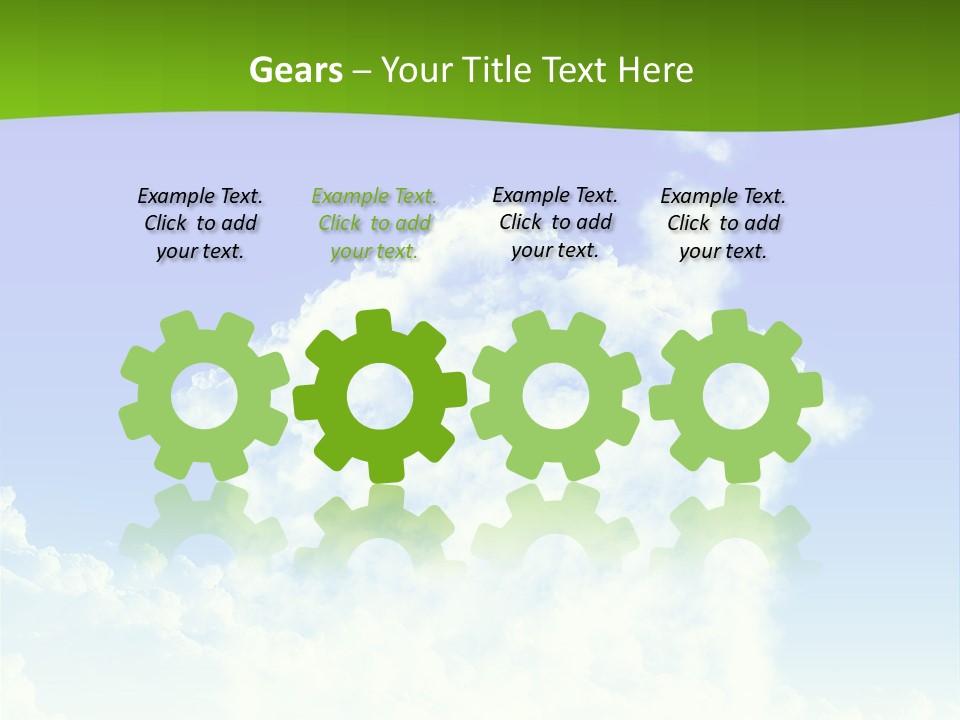 Gears – Your Title Text Here

Example Text. Click to add your text.

Example Text. Click to add your text.

Example Text. Click to add your text.

Example Text. Click to add your text.